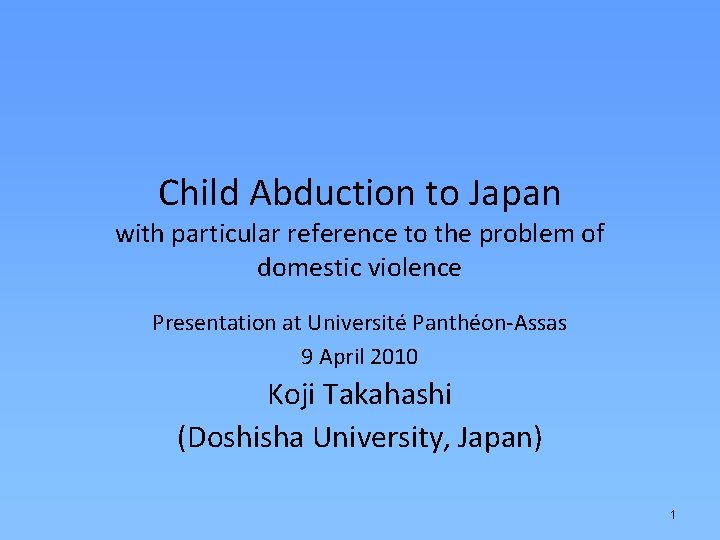 Child Abduction to Japan
with particular reference to the problem of domestic violence

Presentation at Université Panthéon-Assas
9 April 2010
Koji Takahashi
(Doshisha University, Japan)

1